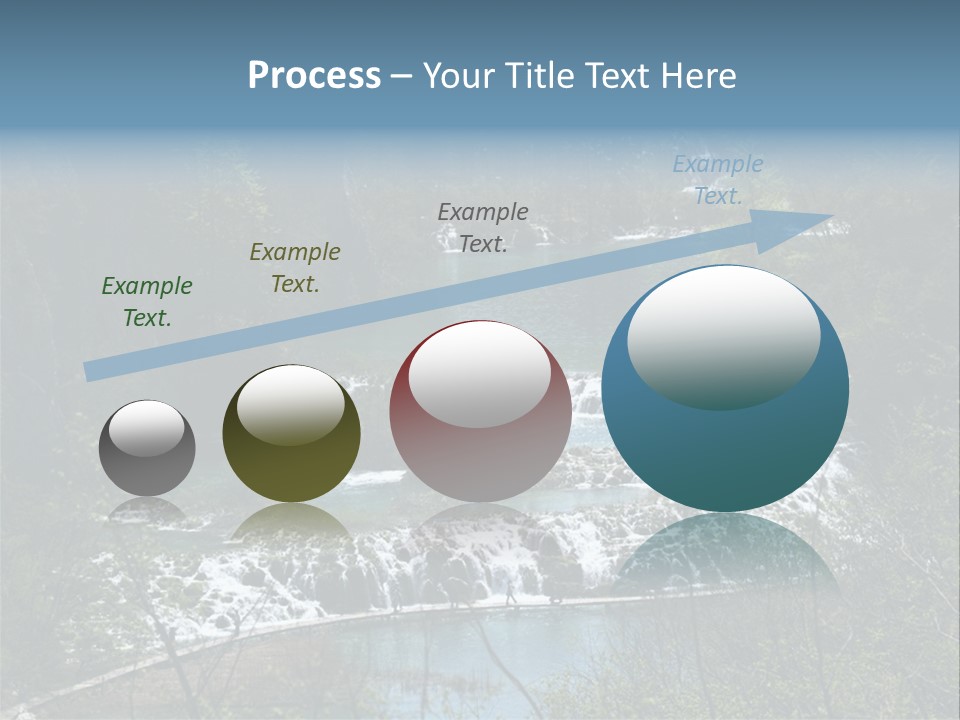 Process – Your Title Text Here

Example Text.

Example Text.

Example Text.

Example Text.